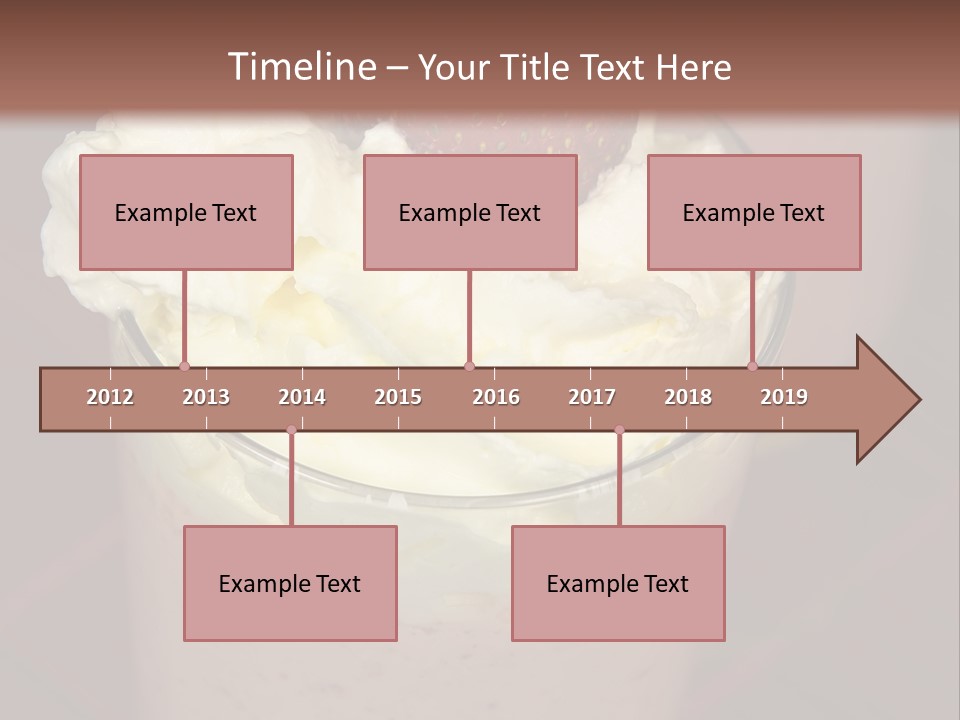 Timeline – Your Title Text Here

Example Text

Example Text

Example Text

2012 2013 2014 2015 2016 2017 2018 2019

Example Text

Example Text